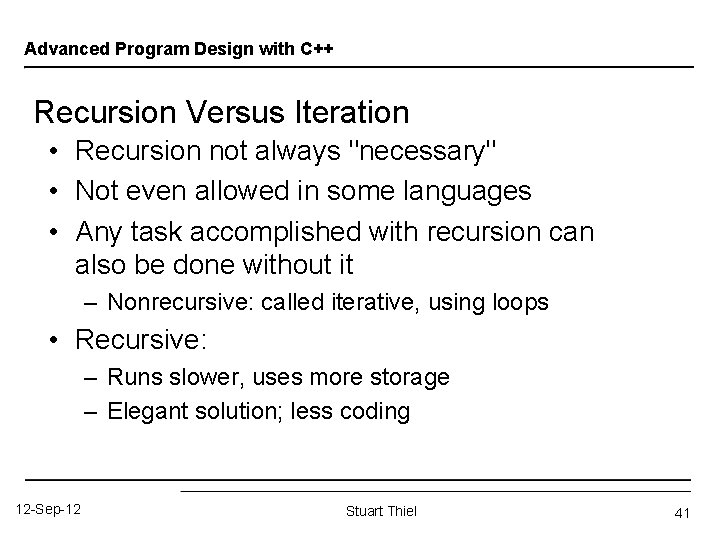 Advanced Program Design with C++

Recursion Versus Iteration

• Recursion not always "necessary"
• Not even allowed in some languages
• Any task accomplished with recursion can also be done without it
  – Nonrecursive: called iterative, using loops
• Recursive:
  – Runs slower, uses more storage
  – Elegant solution; less coding

12-Sep-12

Stuart Thiel

41